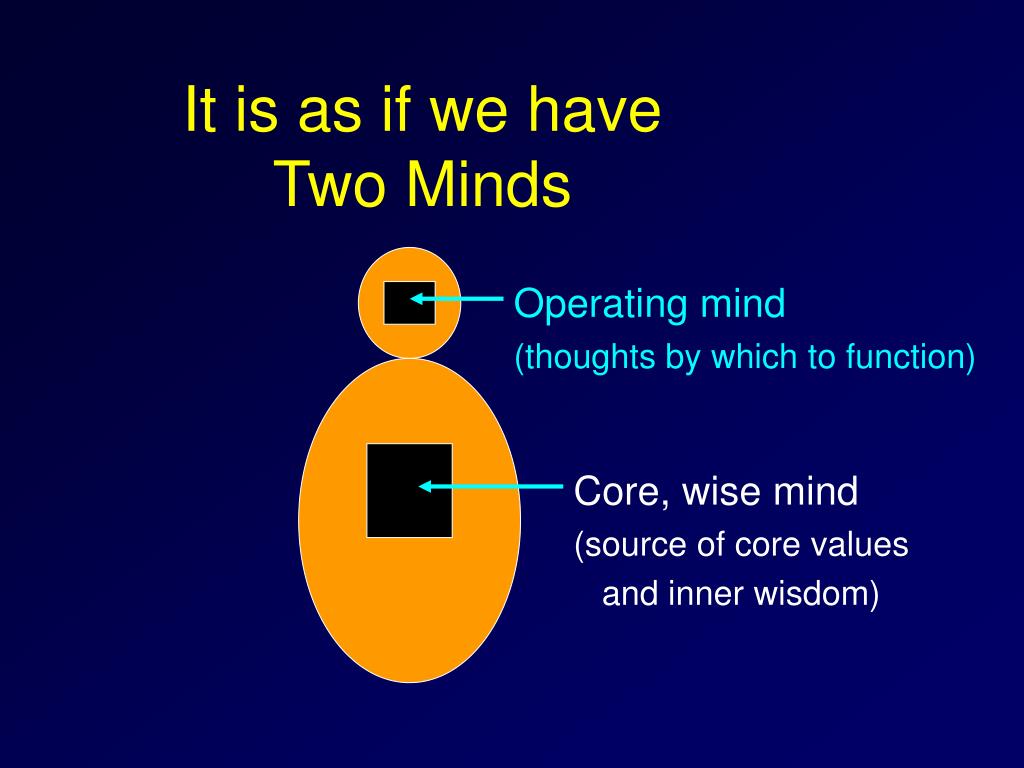 It is as if we have Two Minds

Operating mind
(thoughts by which to function)

Core, wise mind
(source of core values and inner wisdom)